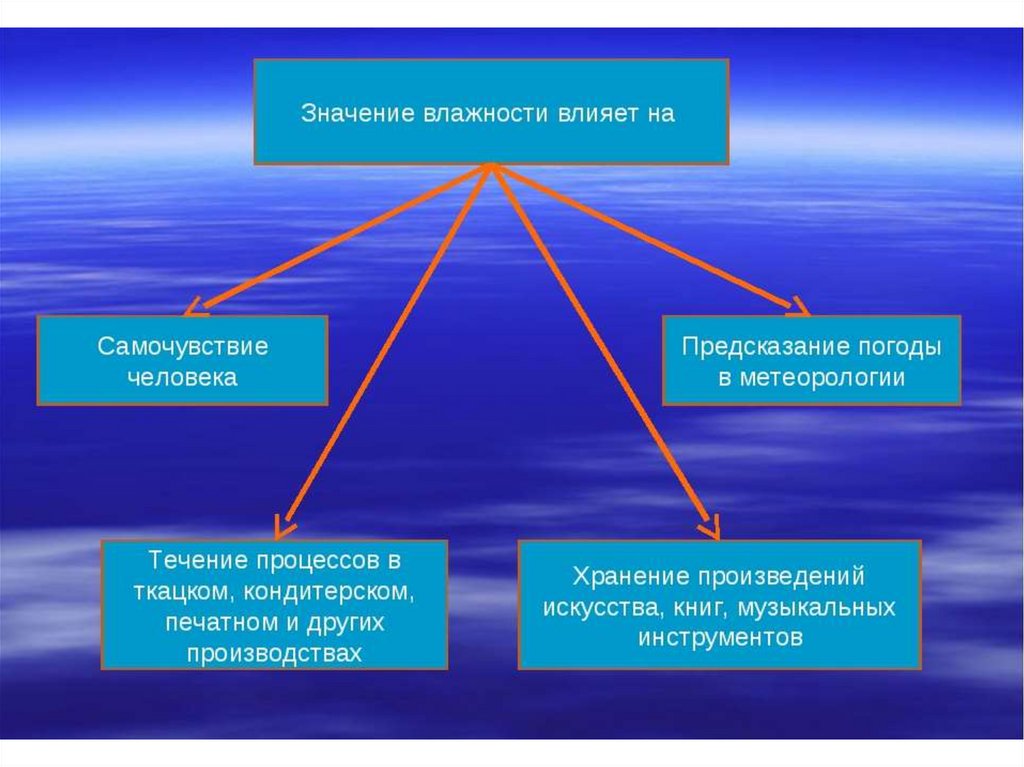 Значение влажности влияет на

Самочувствие человека

Предсказание погоды в метеорологии

Течение процессов в ткацком, кондитерском, печатном и других производствах

Хранение произведений искусства, книг, музыкальных инструментов